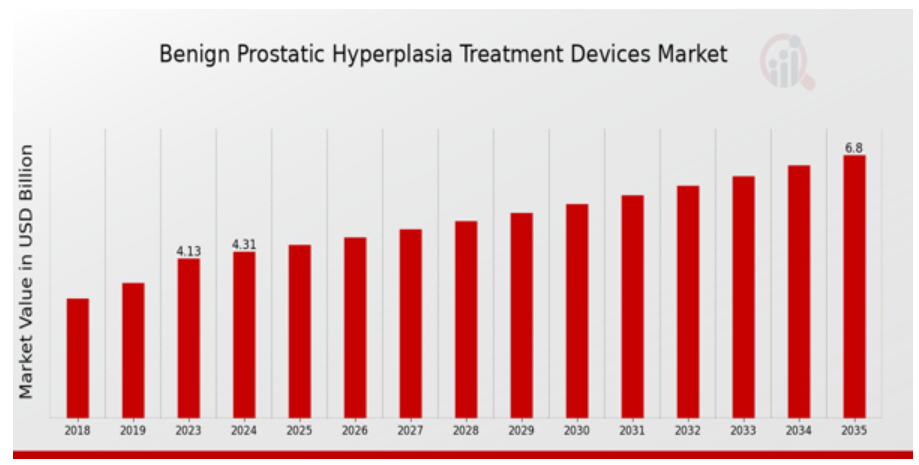 Benign Prostatic Hyperplasia Treatment Devices Market

Market Value in USD Billion

4.13
4.31
6.8

2018
2019
2023
2024
2025
2026
2027
2028
2029
2030
2031
2032
2033
2034
2035